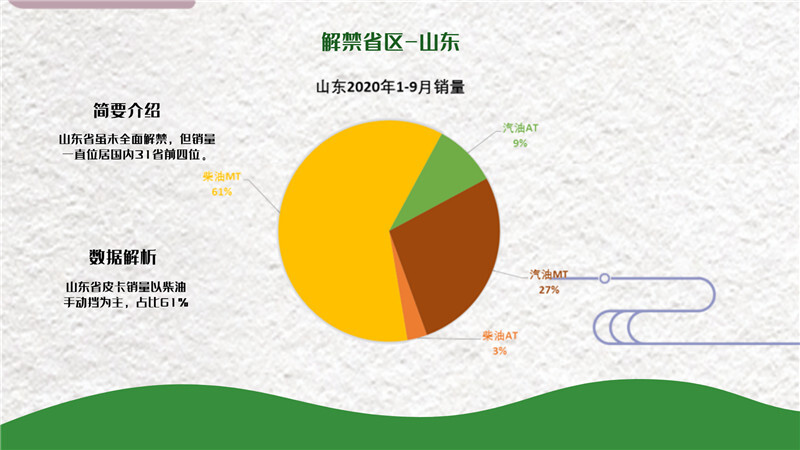 解禁省区-山东

山东2020年1-9月销量

简要介绍

山东省虽未全面解禁，但销量一直位居国内31省前四位。

数据解析

山东省皮卡销量以柴油手动挡为主，占比61%

汽油AT
9%

柴油MT
61%

汽油MT
27%

柴油AT
3%